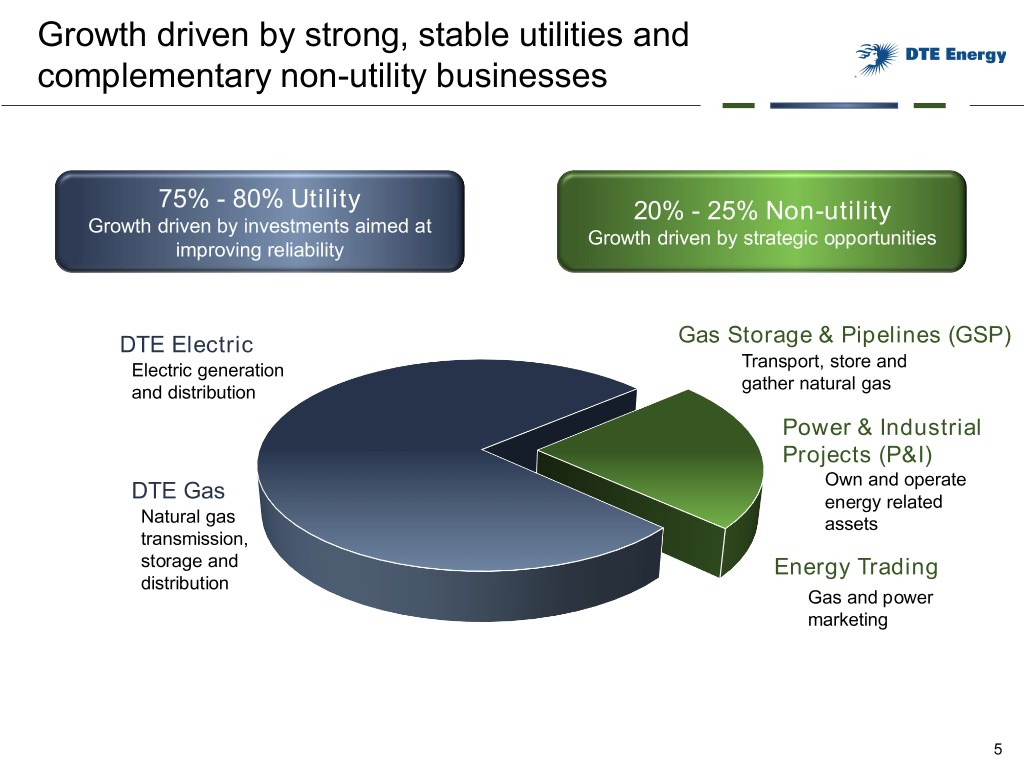 Growth driven by strong, stable utilities and complementary non-utility businesses

DTE Energy

75% - 80% Utility
Growth driven by investments aimed at improving reliability

20% - 25% Non-utility
Growth driven by strategic opportunities

DTE Electric
Electric generation and distribution

DTE Gas
Natural gas transmission, storage and distribution

Gas Storage & Pipelines (GSP)
Transport, store and gather natural gas

Power & Industrial Projects (P&I)
Own and operate energy related assets

Energy Trading
Gas and power marketing

5